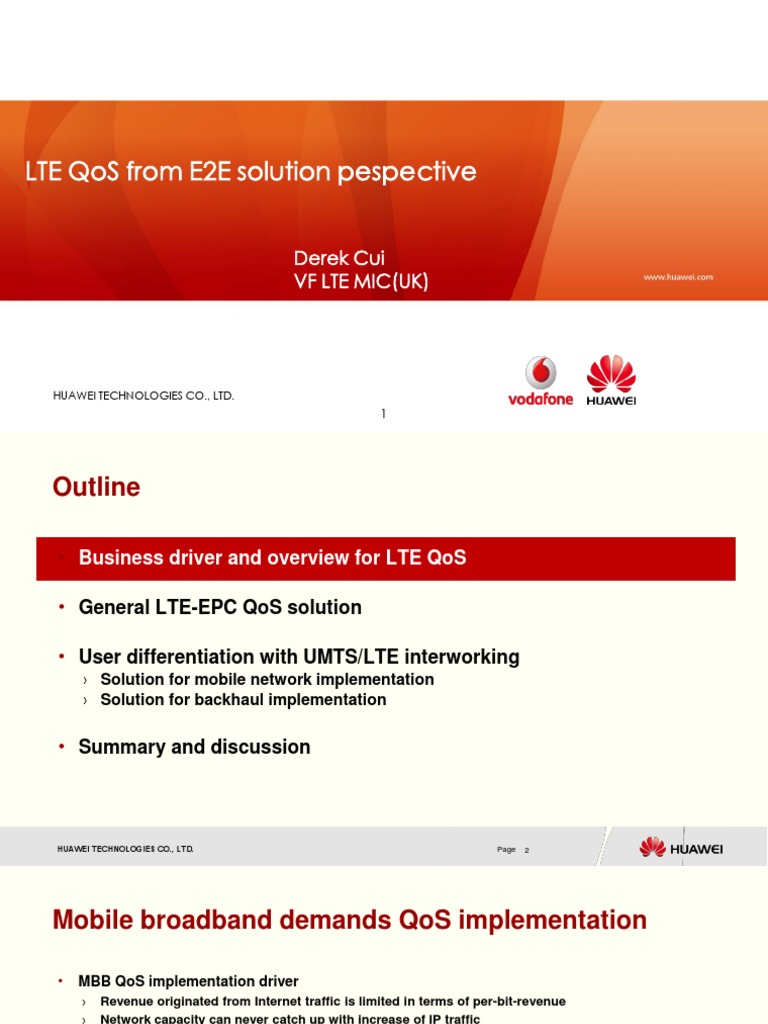 LTE QoS from E2E solution pespective

Derek Cui
VF LTE MIC(UK)

www.huawei.com

HUAWEI TECHNOLOGIES CO., LTD.

vodafone HUAWEI

1

Outline

• Business driver and overview for LTE QoS

• General LTE-EPC QoS solution

• User differentiation with UMTS/LTE interworking
› Solution for mobile network implementation
› Solution for backhaul implementation

• Summary and discussion

HUAWEI TECHNOLOGIES CO., LTD.

Page 2

HUAWEI

Mobile broadband demands QoS implementation

• MBB QoS implementation driver
› Revenue originated from Internet traffic is limited in terms of per-bit-revenue
› Network capacity can never catch up with increase of IP traffic